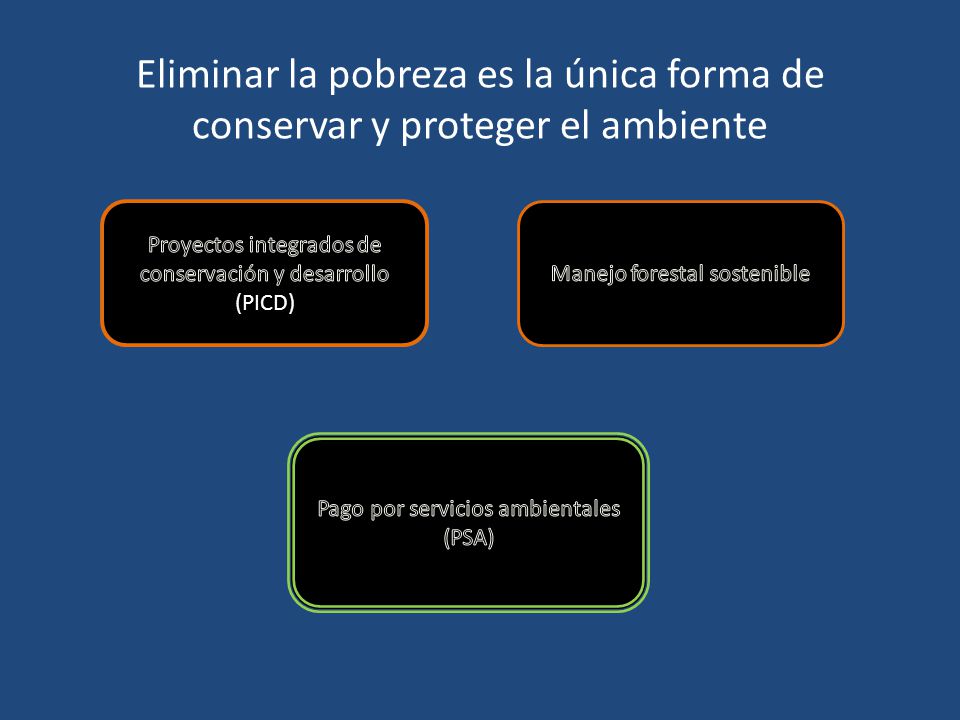 Eliminar la pobreza es la única forma de conservar y proteger el ambiente

Proyectos integrados de conservación y desarrollo (PICD)

Manejo forestal sostenible

Pago por servicios ambientales (PSA)